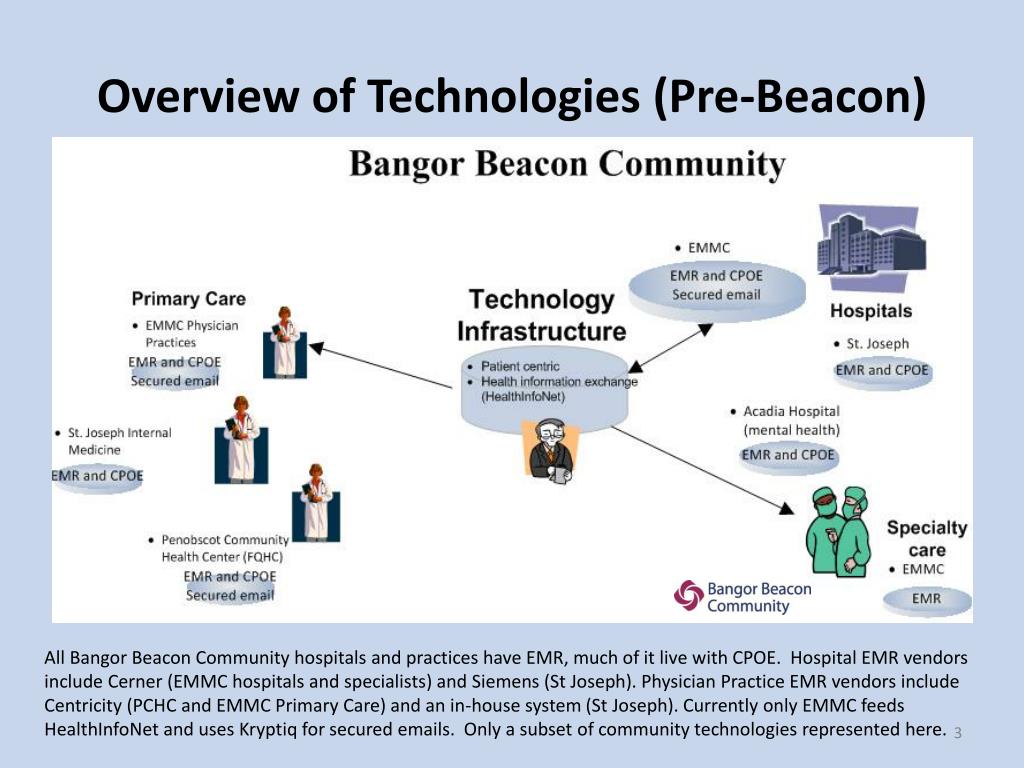 Overview of Technologies (Pre-Beacon)

Bangor Beacon Community

Primary Care
• EMMC Physician Practices
EMR and CPOE
Secured email

• St. Joseph Internal Medicine
EMR and CPOE

• Penobscot Community Health Center (FQHC)
EMR and CPOE
Secured email

Technology Infrastructure
• Patient centric
• Health information exchange (HealthInfoNet)

• EMMC
EMR and CPOE
Secured email

Hospitals
• St. Joseph
EMR and CPOE

• Acadia Hospital (mental health)
EMR and CPOE

Specialty care
• EMMC
EMR

Bangor Beacon Community

All Bangor Beacon Community hospitals and practices have EMR, much of it live with CPOE. Hospital EMR vendors include Cerner (EMMC hospitals and specialists) and Siemens (St Joseph). Physician Practice EMR vendors include Centricity (PCHC and EMMC Primary Care) and an in-house system (St Joseph). Currently only EMMC feeds HealthInfoNet and uses Kryptiq for secured emails. Only a subset of community technologies represented here. 3